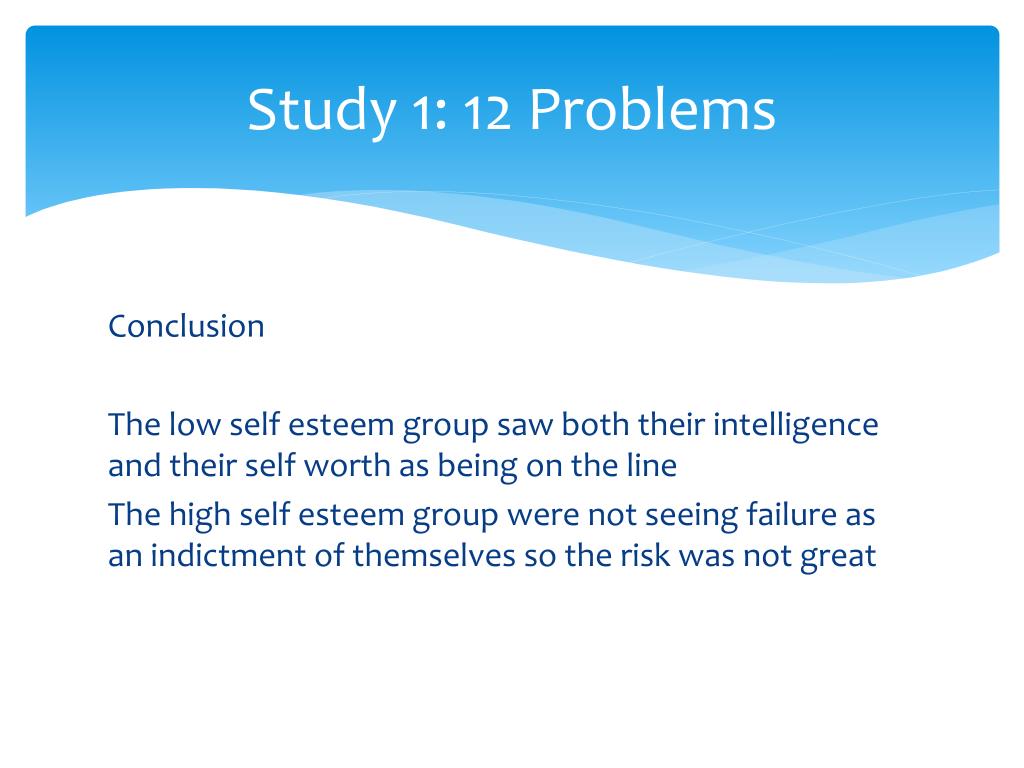 Study 1: 12 Problems

Conclusion

The low self esteem group saw both their intelligence and their self worth as being on the line

The high self esteem group were not seeing failure as an indictment of themselves so the risk was not great